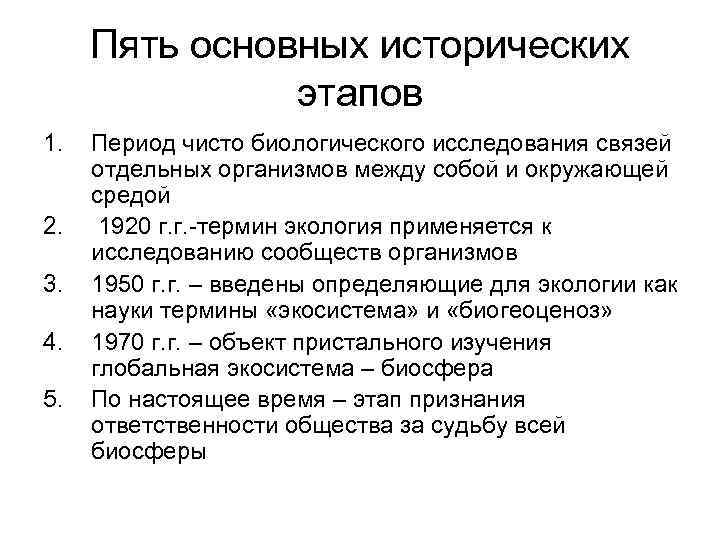 Пять основных исторических этапов

1. Период чисто биологического исследования связей отдельных организмов между собой и окружающей средой
2. 1920 г.г.-термин экология применяется к исследованию сообществ организмов
3. 1950 г.г. – введены определяющие для экологии как науки термины «экосистема» и «биогеоценоз»
4. 1970 г.г. – объект пристального изучения глобальная экосистема – биосфера
5. По настоящее время – этап признания ответственности общества за судьбу всей биосферы